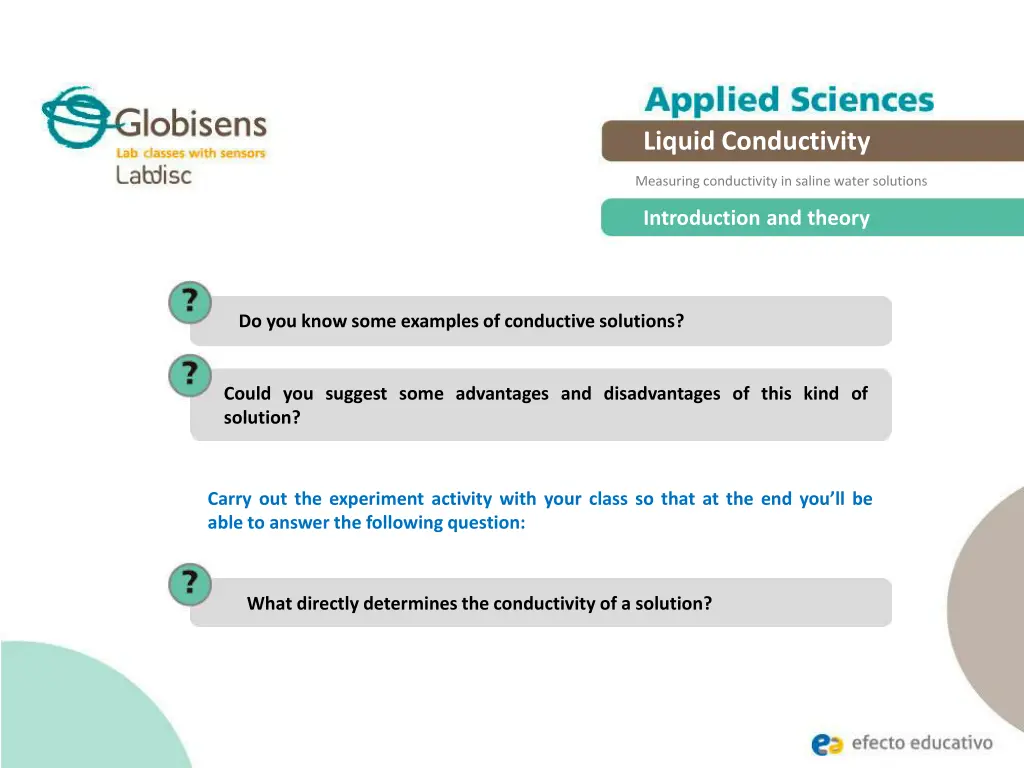 Globisens
Lab classes with sensors
Labdisc

Applied Sciences
Liquid Conductivity
Measuring conductivity in saline water solutions
Introduction and theory

?
Do you know some examples of conductive solutions?

?
Could you suggest some advantages and disadvantages of this kind of solution?

Carry out the experiment activity with your class so that at the end you'll be able to answer the following question:

?
What directly determines the conductivity of a solution?

efecto educativo